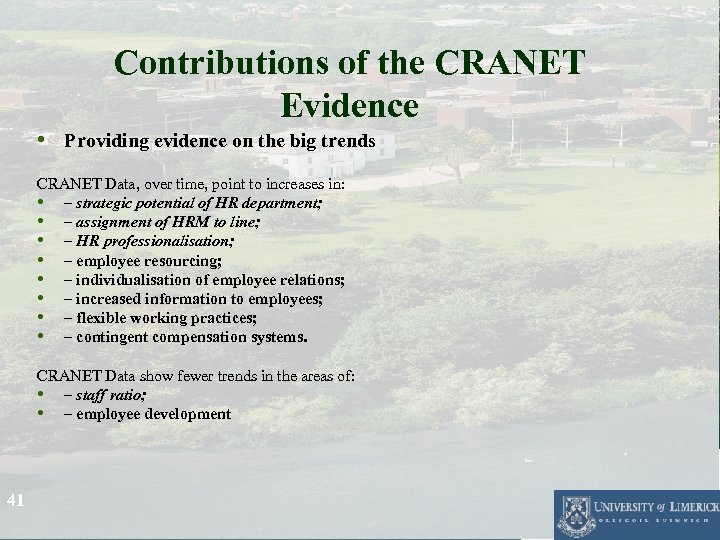 Contributions of the CRANET Evidence

• Providing evidence on the big trends

CRANET Data, over time, point to increases in:
• – strategic potential of HR department;
• – assignment of HRM to line;
• – HR professionalisation;
• – employee resourcing;
• – individualisation of employee relations;
• – increased information to employees;
• – flexible working practices;
• – contingent compensation systems.

CRANET Data show fewer trends in the areas of:
• – staff ratio;
• – employee development

41

UNIVERSITY of LIMERICK
OLLSCOIL LUIMNIGH